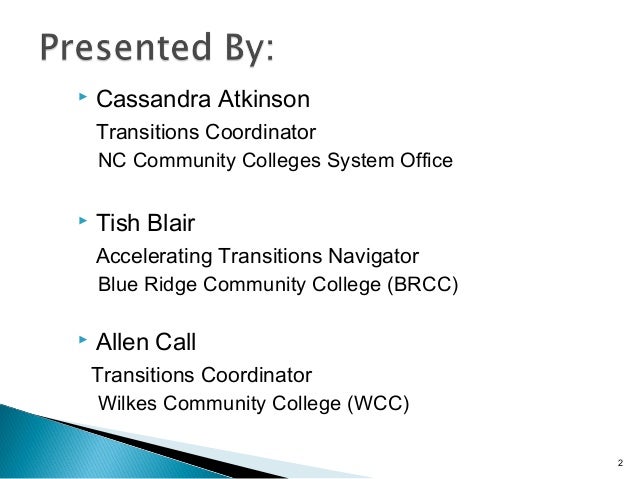 Presented By:

Cassandra Atkinson
Transitions Coordinator
NC Community Colleges System Office

Tish Blair
Accelerating Transitions Navigator
Blue Ridge Community College (BRCC)

Allen Call
Transitions Coordinator
Wilkes Community College (WCC)

2